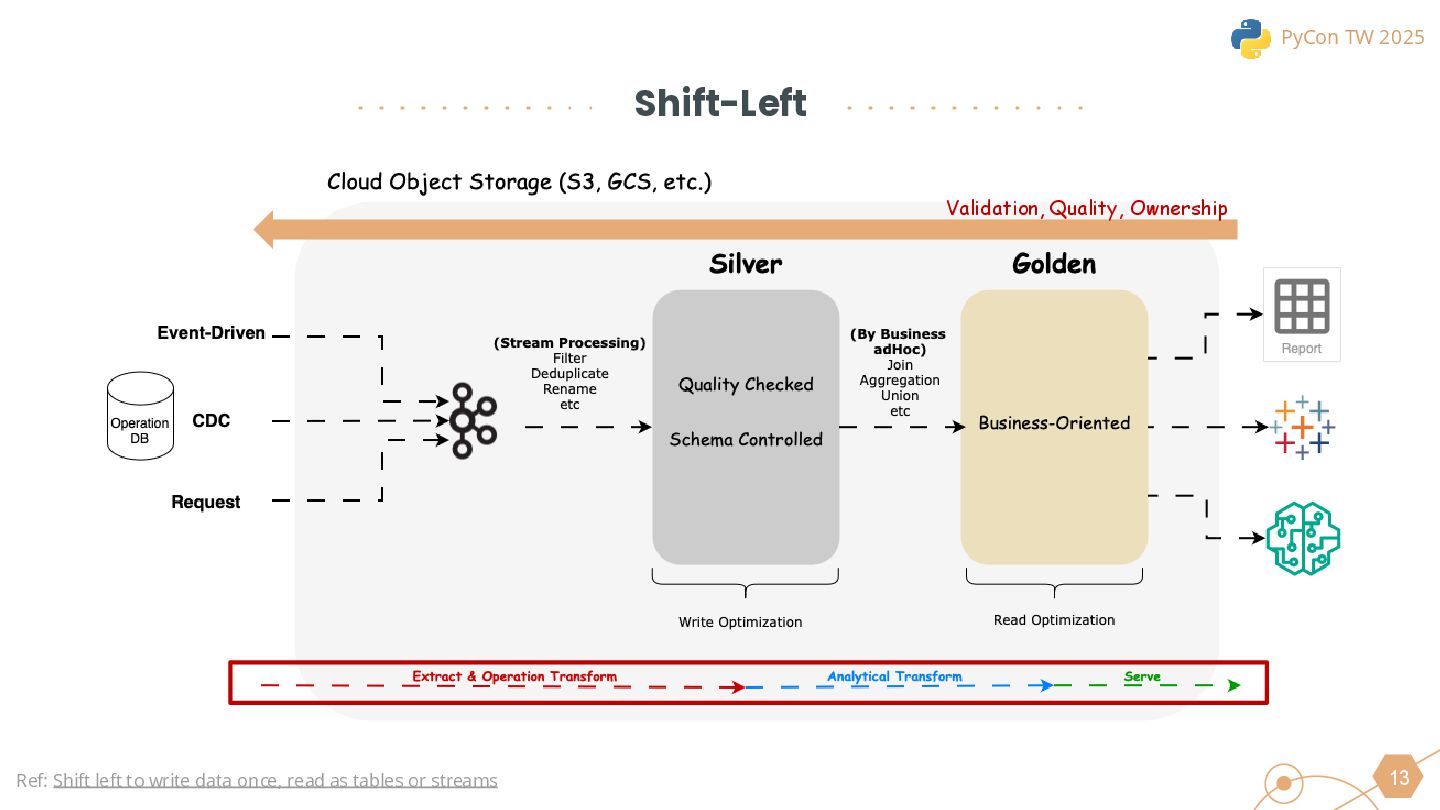 PyCon TW 2025

Shift-Left

Cloud Object Storage (S3, GCS, etc.)

Validation, Quality, Ownership

Silver

Golden

Event-Driven

Operation DB

CDC

Request

(Stream Processing)
Filter
Deduplicate
Rename
etc

Quality Checked

Schema Controlled

(By Business adHoc)
Join
Aggregation
Union
etc

Business-Oriented

Report

Write Optimization

Read Optimization

Extract & Operation Transform

Analytical Transform

Serve

Ref: Shift left to write data once, read as tables or streams

13